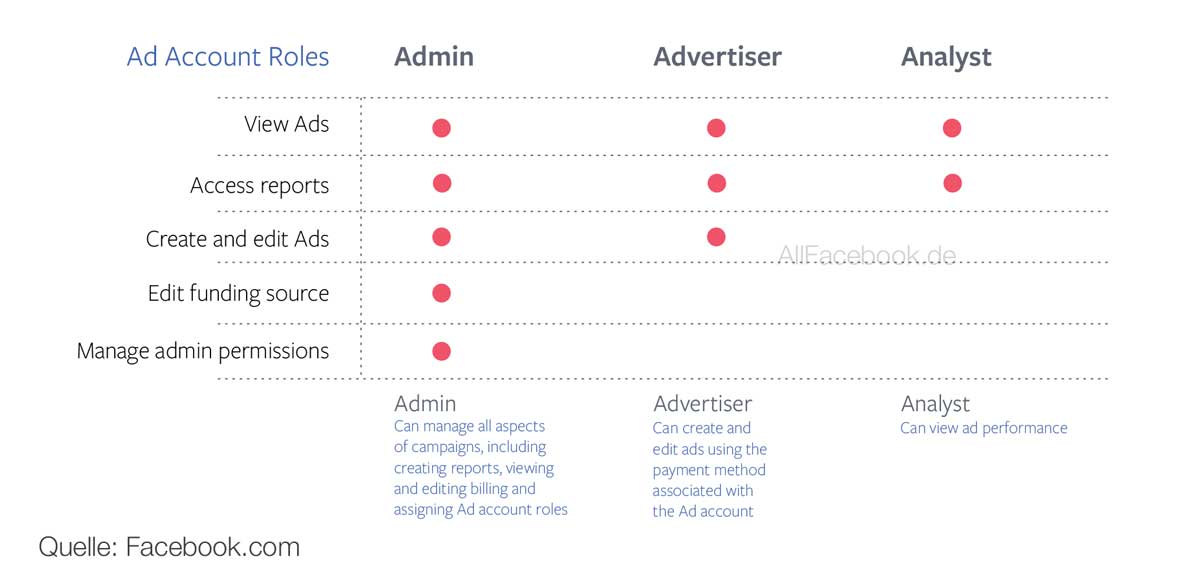 | Ad Account Roles | Admin | Advertiser | Analyst |
|---|---|---|---|
| View Ads | ● | ● | ● |
| Access reports | ● | ● | ● |
| Create and edit Ads | ● | ● | |
| Edit funding source | ● | | |
| Manage admin permissions | ● | | |

AllFacebook.de

Admin
Can manage all aspects of campaigns, including creating reports, viewing and editing billing and assigning Ad account roles

Advertiser
Can create and edit ads using the payment method associated with the Ad account

Analyst
Can view ad performance

Quelle: Facebook.com